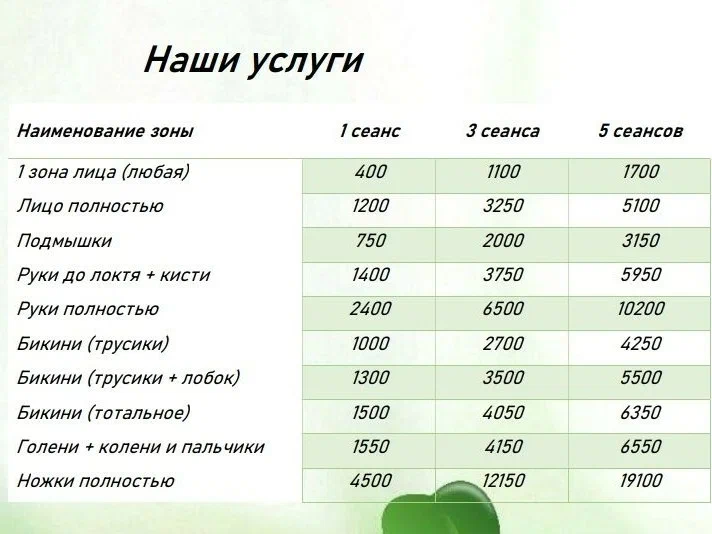 Наши услуги

| Наименование зоны | 1 сеанс | 3 сеанса | 5 сеансов |
|---|---|---|---|
| 1 зона лица (любая) | 400 | 1100 | 1700 |
| Лицо полностью | 1200 | 3250 | 5100 |
| Подмышки | 750 | 2000 | 3150 |
| Руки до локтя + кисти | 1400 | 3750 | 5950 |
| Руки полностью | 2400 | 6500 | 10200 |
| Бикини (трусики) | 1000 | 2700 | 4250 |
| Бикини (трусики + лобок) | 1300 | 3500 | 5500 |
| Бикини (тотальное) | 1500 | 4050 | 6350 |
| Голени + колени и пальчики | 1550 | 4150 | 6550 |
| Ножки полностью | 4500 | 12150 | 19100 |